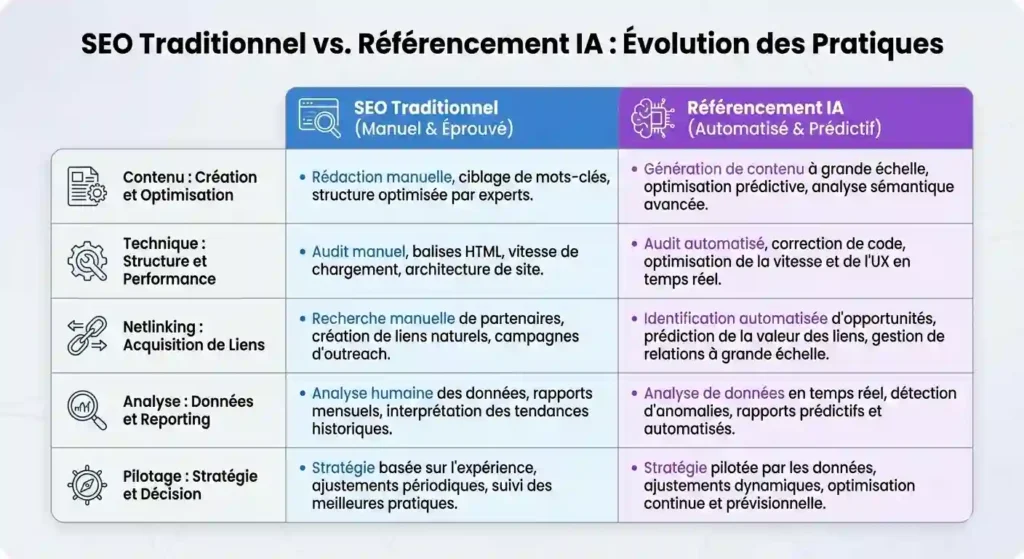 SEO Traditionnel vs. Référencement IA : Évolution des Pratiques

| | SEO Traditionnel (Manuel & Éprouvé) | Référencement IA (Automatisé & Prédictif) |
|---|---|---|
| Contenu : Création et Optimisation | • Rédaction manuelle, ciblage de mots-clés, structure optimisée par experts. | • Génération de contenu à grande échelle, optimisation prédictive, analyse sémantique avancée. |
| Technique : Structure et Performance | • Audit manuel, balises HTML, vitesse de chargement, architecture de site. | • Audit automatisé, correction de code, optimisation de la vitesse et de l'UX en temps réel. |
| Netlinking : Acquisition de Liens | • Recherche manuelle de partenaires, création de liens naturels, campagnes d'outreach. | • Identification automatisée d'opportunités, prédiction de la valeur des liens, gestion de relations à grande échelle. |
| Analyse : Données et Reporting | • Analyse humaine des données, rapports mensuels, interprétation des tendances historiques. | • Analyse de données en temps réel, détection d'anomalies, rapports prédictifs et automatisés. |
| Pilotage : Stratégie et Décision | • Stratégie basée sur l'expérience, ajustements périodiques, suivi des meilleures pratiques. | • Stratégie pilotée par les données, ajustements dynamiques, optimisation continue et prévisionnelle. |